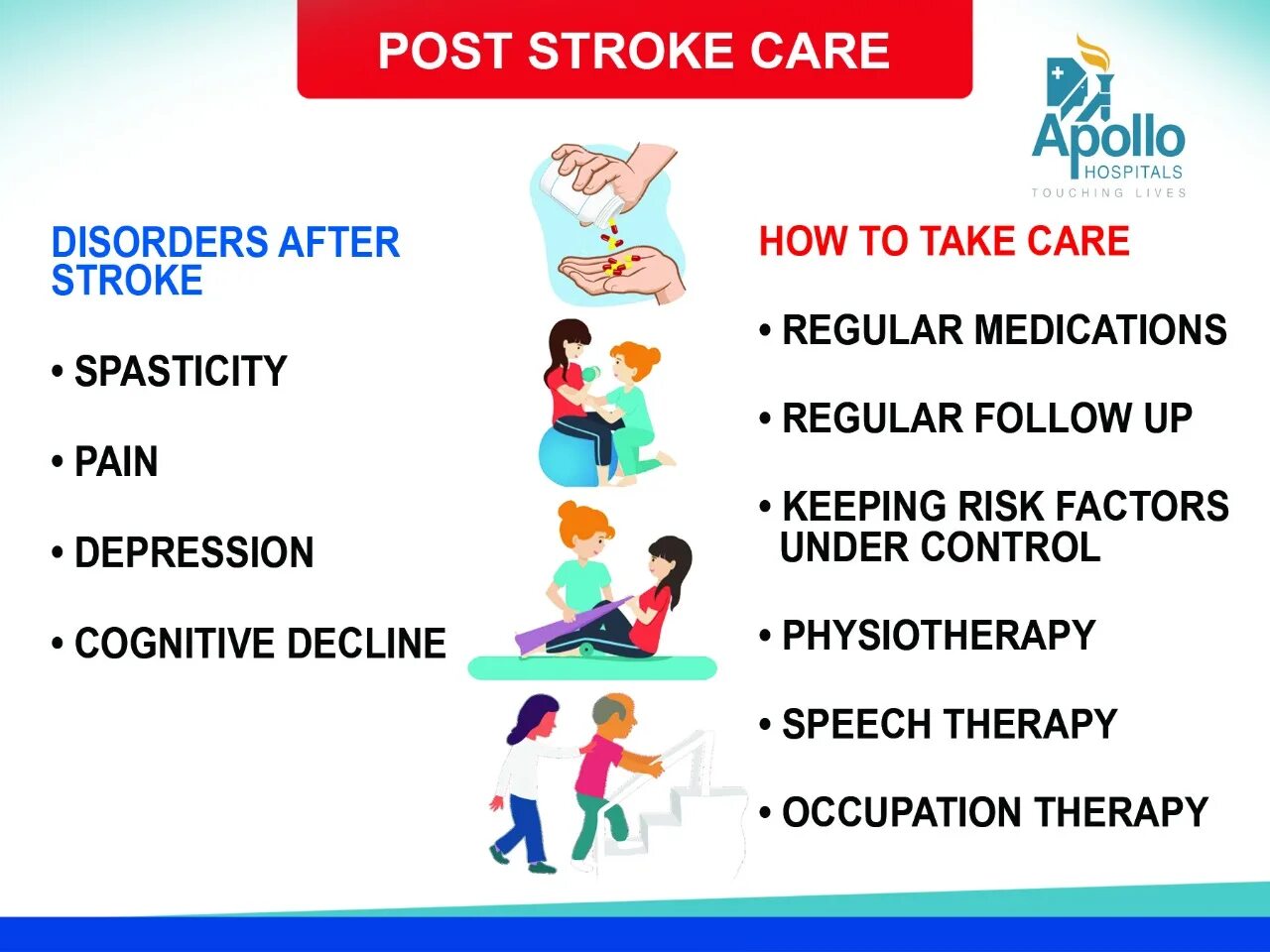 POST STROKE CARE

Apollo HOSPITALS TOUCHING LIVES

DISORDERS AFTER STROKE

• SPASTICITY

• PAIN

• DEPRESSION

• COGNITIVE DECLINE

HOW TO TAKE CARE

• REGULAR MEDICATIONS

• REGULAR FOLLOW UP

• KEEPING RISK FACTORS UNDER CONTROL

• PHYSIOTHERAPY

• SPEECH THERAPY

• OCCUPATION THERAPY